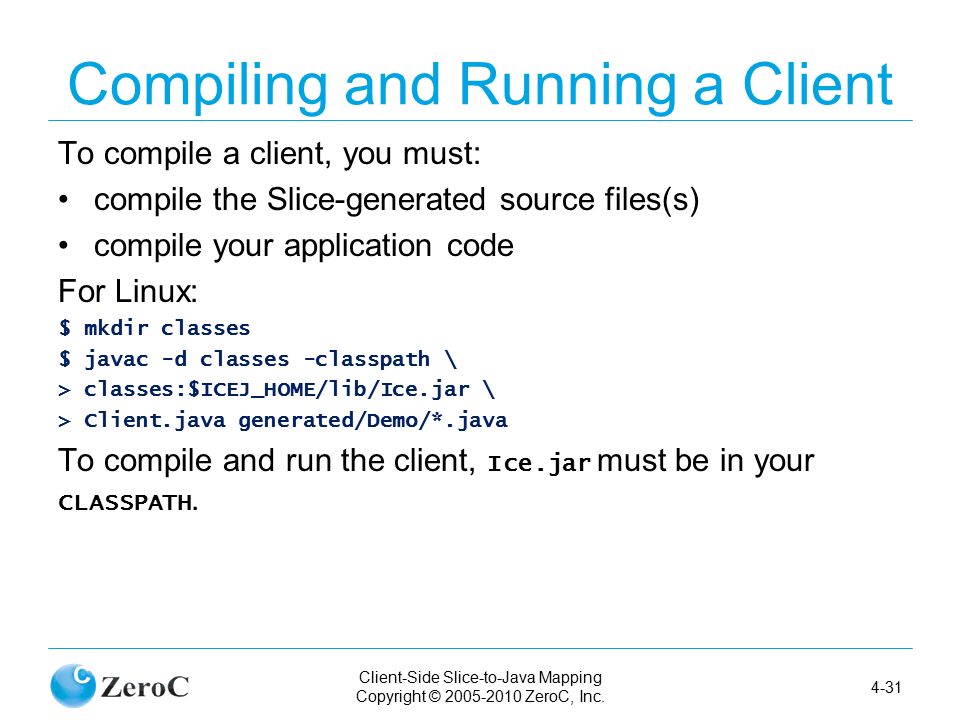 Compiling and Running a Client

To compile a client, you must:

• compile the Slice-generated source files(s)

• compile your application code

For Linux:

$ mkdir classes
$ javac -d classes -classpath \
> classes:$ICEJ_HOME/lib/Ice.jar \
> Client.java generated/Demo/*.java

To compile and run the client, Ice.jar must be in your CLASSPATH.

ZeroC

Client-Side Slice-to-Java Mapping
Copyright © 2005-2010 ZeroC, Inc.

4-31